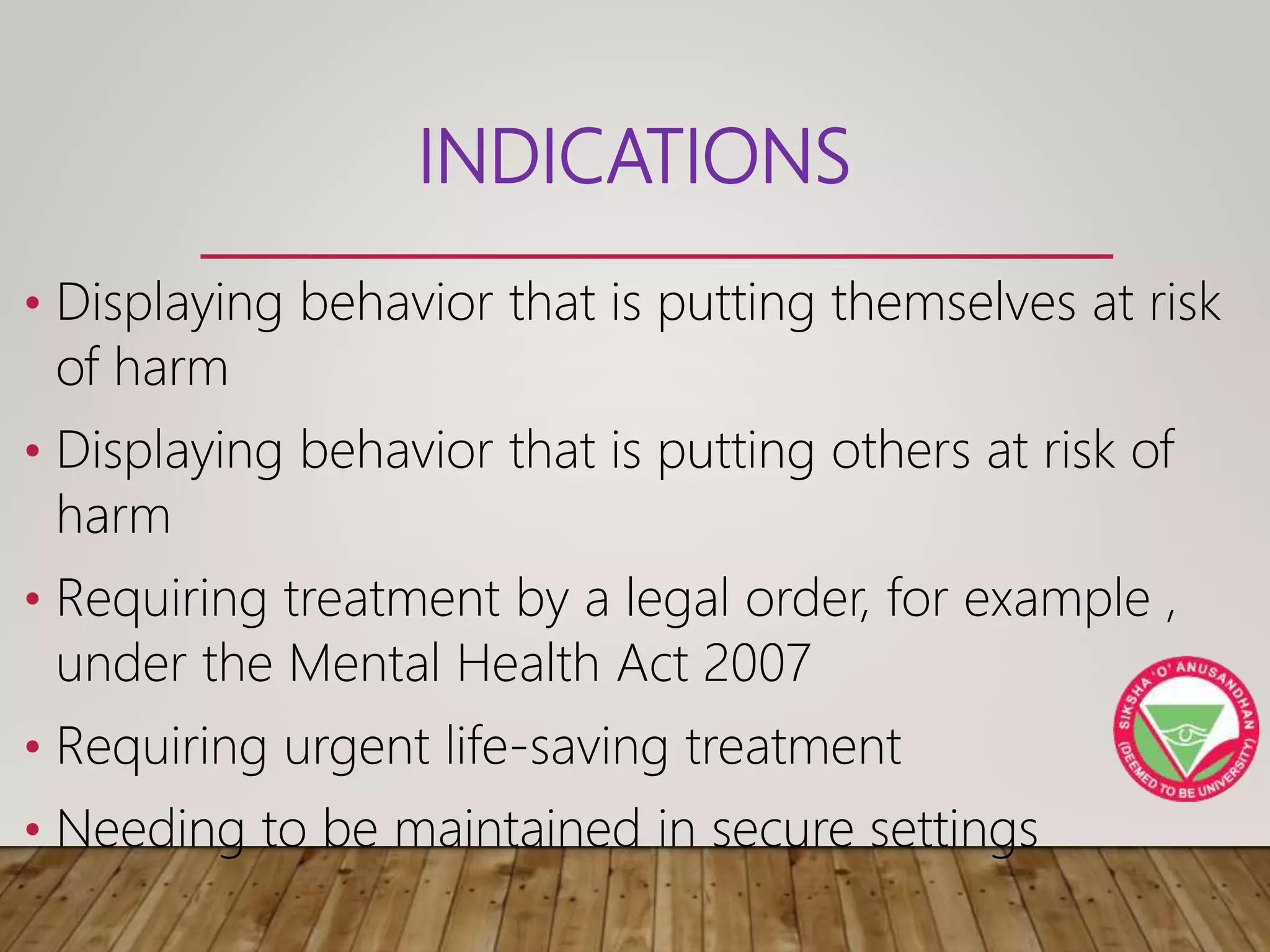 INDICATIONS

• Displaying behavior that is putting themselves at risk of harm

• Displaying behavior that is putting others at risk of harm

• Requiring treatment by a legal order, for example , under the Mental Health Act 2007

• Requiring urgent life-saving treatment

• Needing to be maintained in secure settings

SIKSHA 'O' ANUSANDHAN (DEEMED TO BE UNIVERSITY)